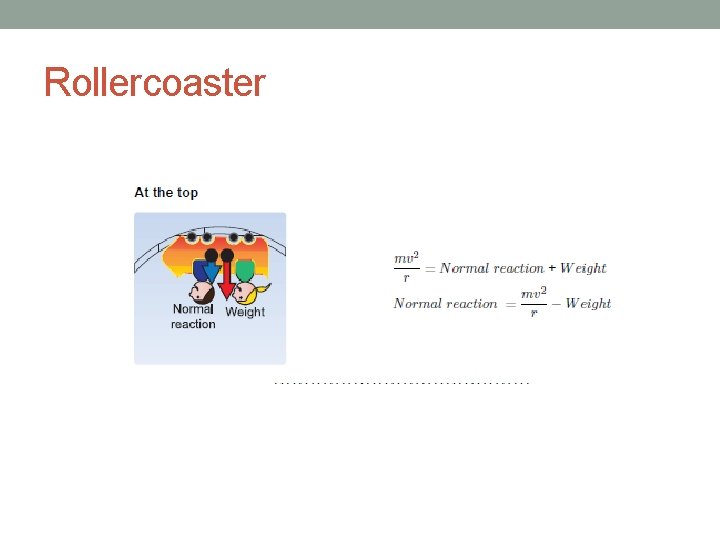 Rollercoaster

At the top

Normal reaction

Weight

$\frac{mv^2}{r} = Normal\ reaction + Weight$

$Normal\ reaction = \frac{mv^2}{r} - Weight$